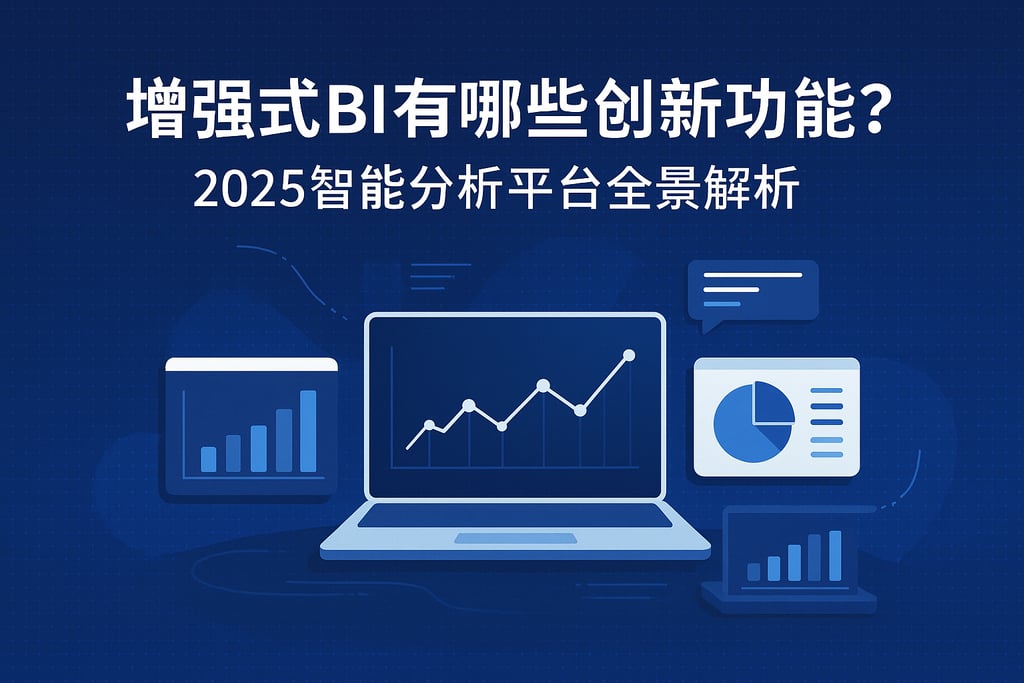 增强式BI有哪些创新功能？
2025智能分析平台全景解析